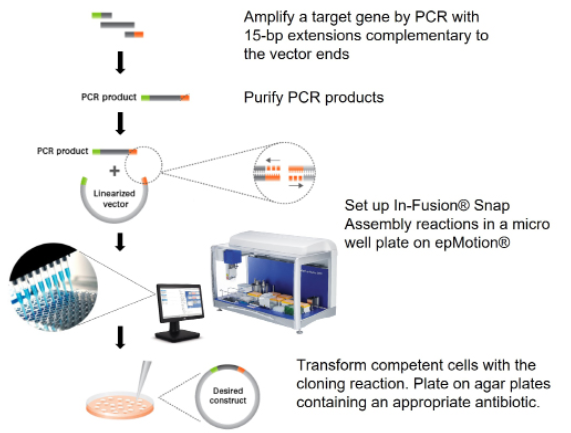 Amplify a target gene by PCR with 15-bp extensions complementary to the vector ends

PCR product

Purify PCR products

PCR product

+

Linearized vector

Set up In-Fusion® Snap Assembly reactions in a micro well plate on epMotion®

Transform competent cells with the cloning reaction. Plate on agar plates containing an appropriate antibiotic.

Desired construct